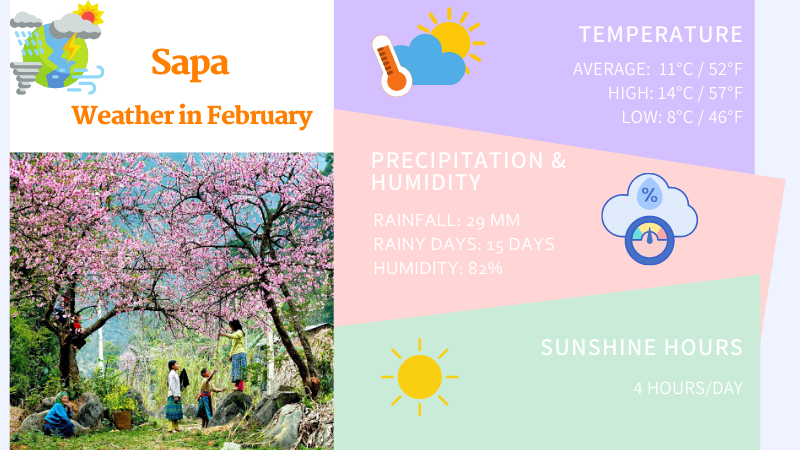 Sapa
Weather in February

TEMPERATURE
AVERAGE: 11°C / 52°F
HIGH: 14°C / 57°F
LOW: 8°C / 46°F

PRECIPITATION & HUMIDITY
RAINFALL: 29 MM
RAINY DAYS: 15 DAYS
HUMIDITY: 82%

%

SUNSHINE HOURS
4 HOURS/DAY